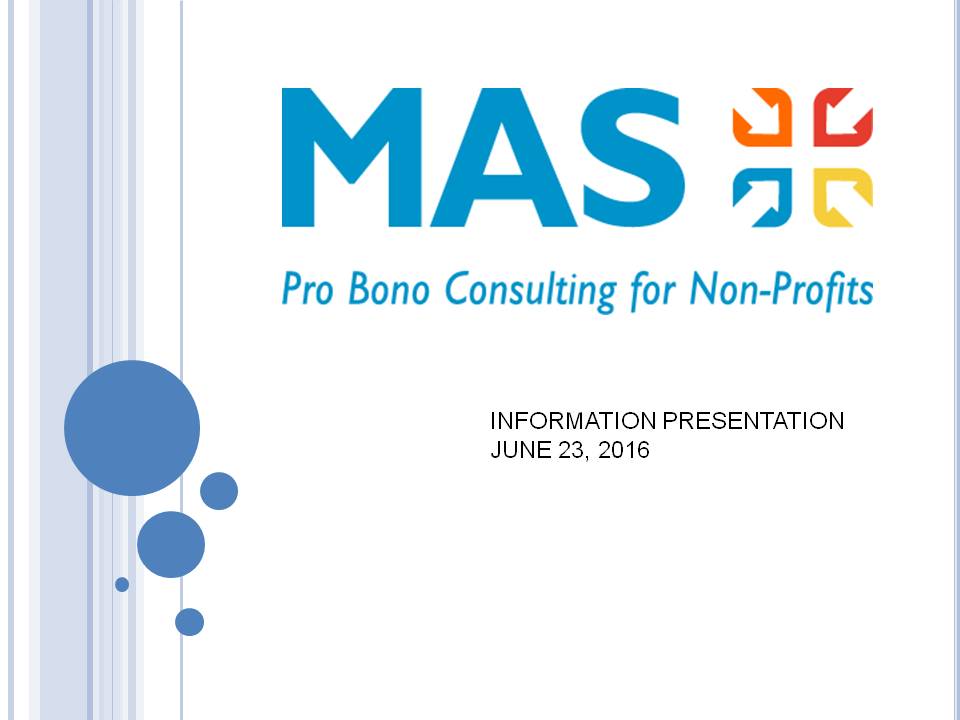 MAS

Pro Bono Consulting for Non-Profits

INFORMATION PRESENTATION
JUNE 23, 2016